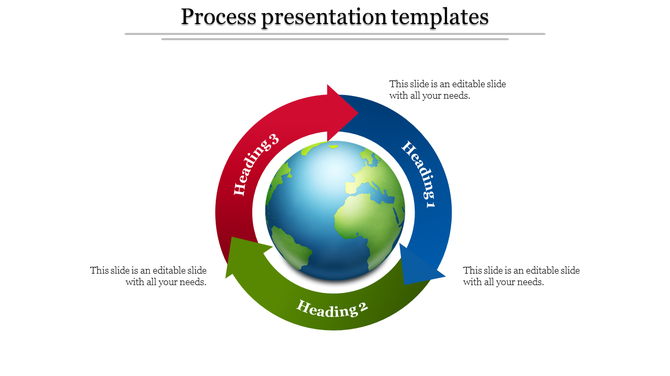 Process presentation templates

This slide is an editable slide with all your needs.

Heading 3

Heading 1

This slide is an editable slide with all your needs.

This slide is an editable slide with all your needs.

Heading 2